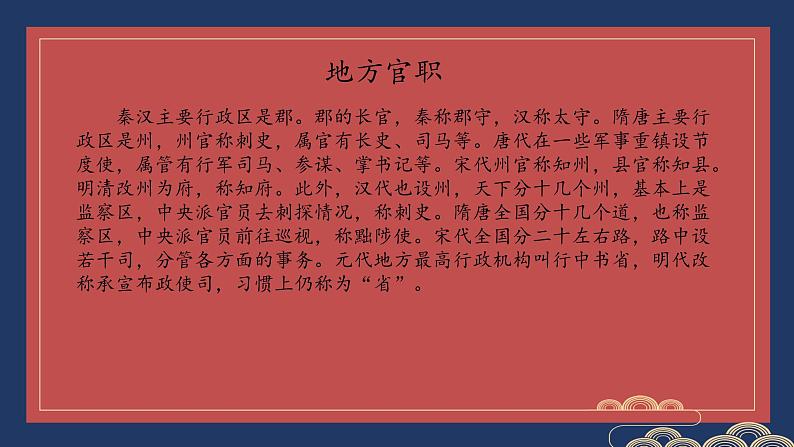 地方官职

秦汉主要行政区是郡。郡的长官，秦称郡守，汉称太守。隋唐主要行政区是州，州官称刺史，属官有长史、司马等。唐代在一些军事重镇设节度使，属管有行军司马、参谋、掌书记等。宋代州官称知州，县官称知县。明清改州为府，称知府。此外，汉代也设州，天下分十几个州，基本上是监察区，中央派官员去刺探情况，称刺史。隋唐全国分十几个道，也称监察区，中央派官员前往巡视，称黜陟使。宋代全国分二十左右路，路中设若干司，分管各方面的事务。元代地方最高行政机构叫行中书省，明代改称承宣布政使司，习惯上仍称为“省”。